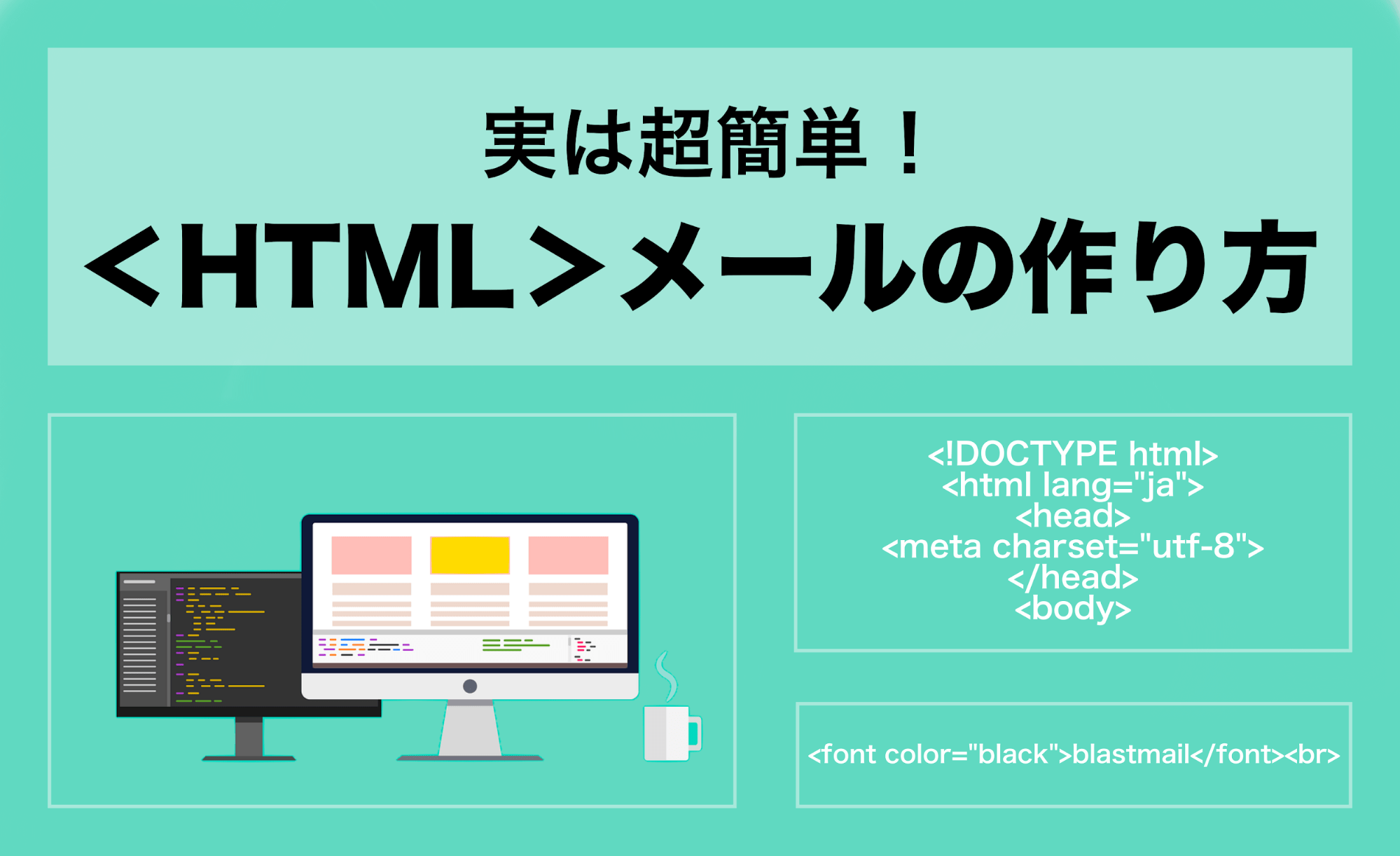 実は超簡単！
＜HTML＞メールの作り方

<!DOCTYPE html>
<html lang="ja">
<head>
<meta charset="utf-8">
</head>
<body>

<font color="black">blastmail</font><br>